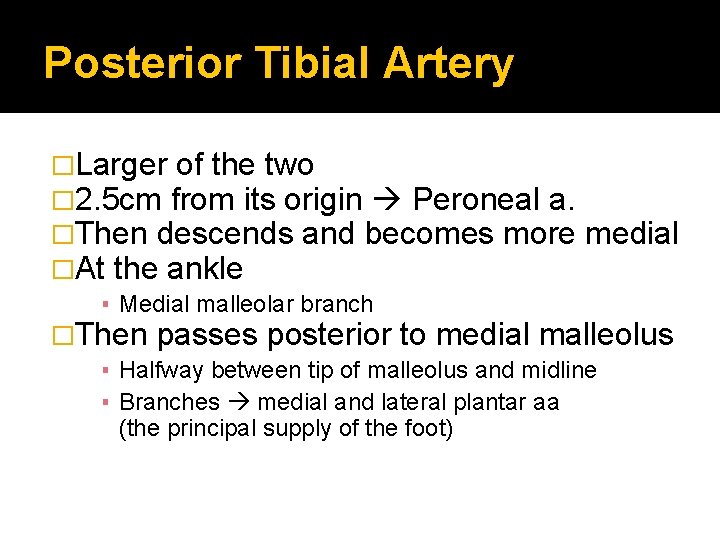 Posterior Tibial Artery

□Larger of the two
□2.5cm from its origin → Peroneal a.
□Then descends and becomes more medial
□At the ankle

▪ Medial malleolar branch

□Then passes posterior to medial malleolus

▪ Halfway between tip of malleolus and midline
▪ Branches → medial and lateral plantar aa (the principal supply of the foot)